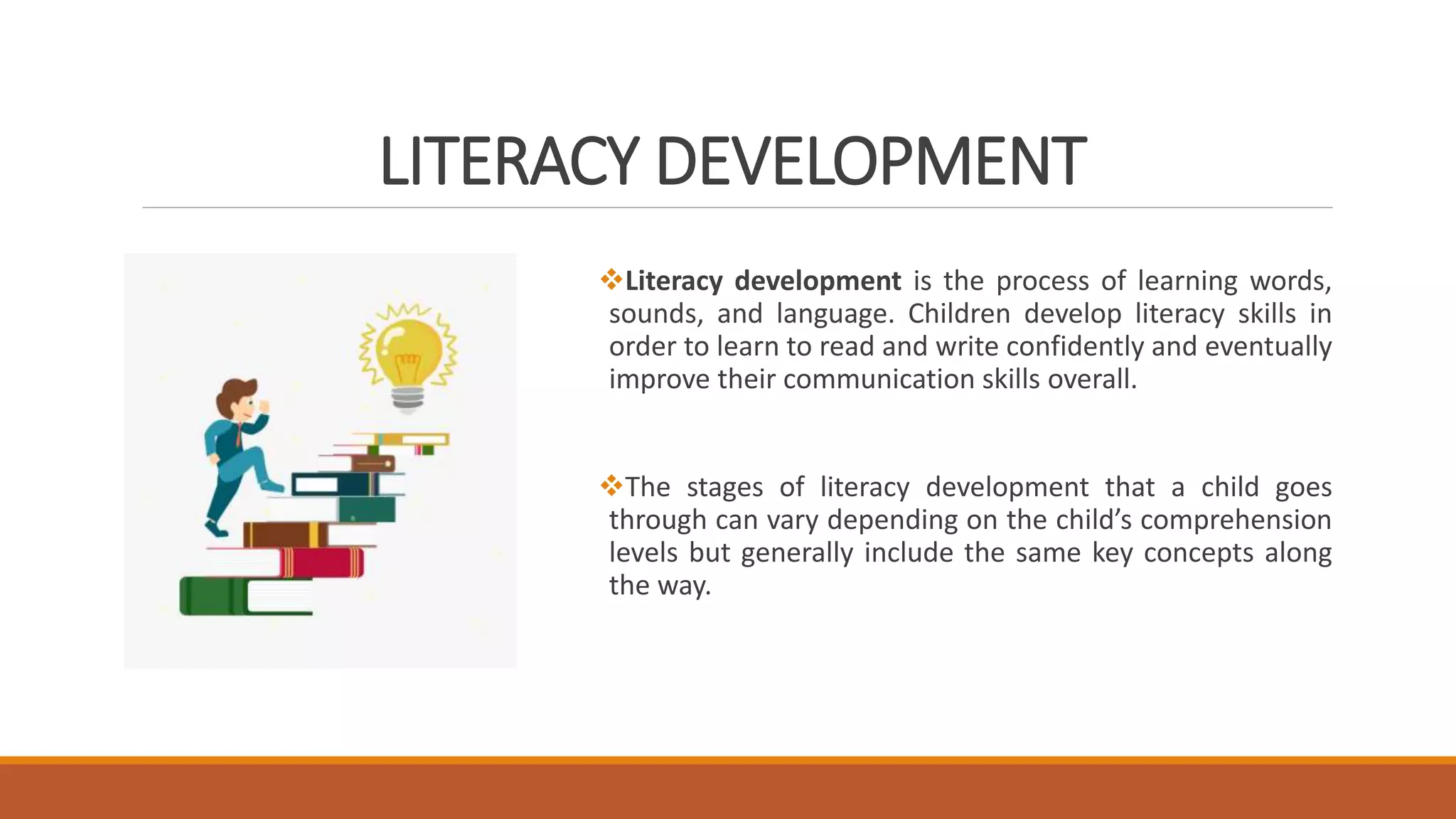 LITERACY DEVELOPMENT

❖Literacy development is the process of learning words, sounds, and language. Children develop literacy skills in order to learn to read and write confidently and eventually improve their communication skills overall.

❖The stages of literacy development that a child goes through can vary depending on the child's comprehension levels but generally include the same key concepts along the way.